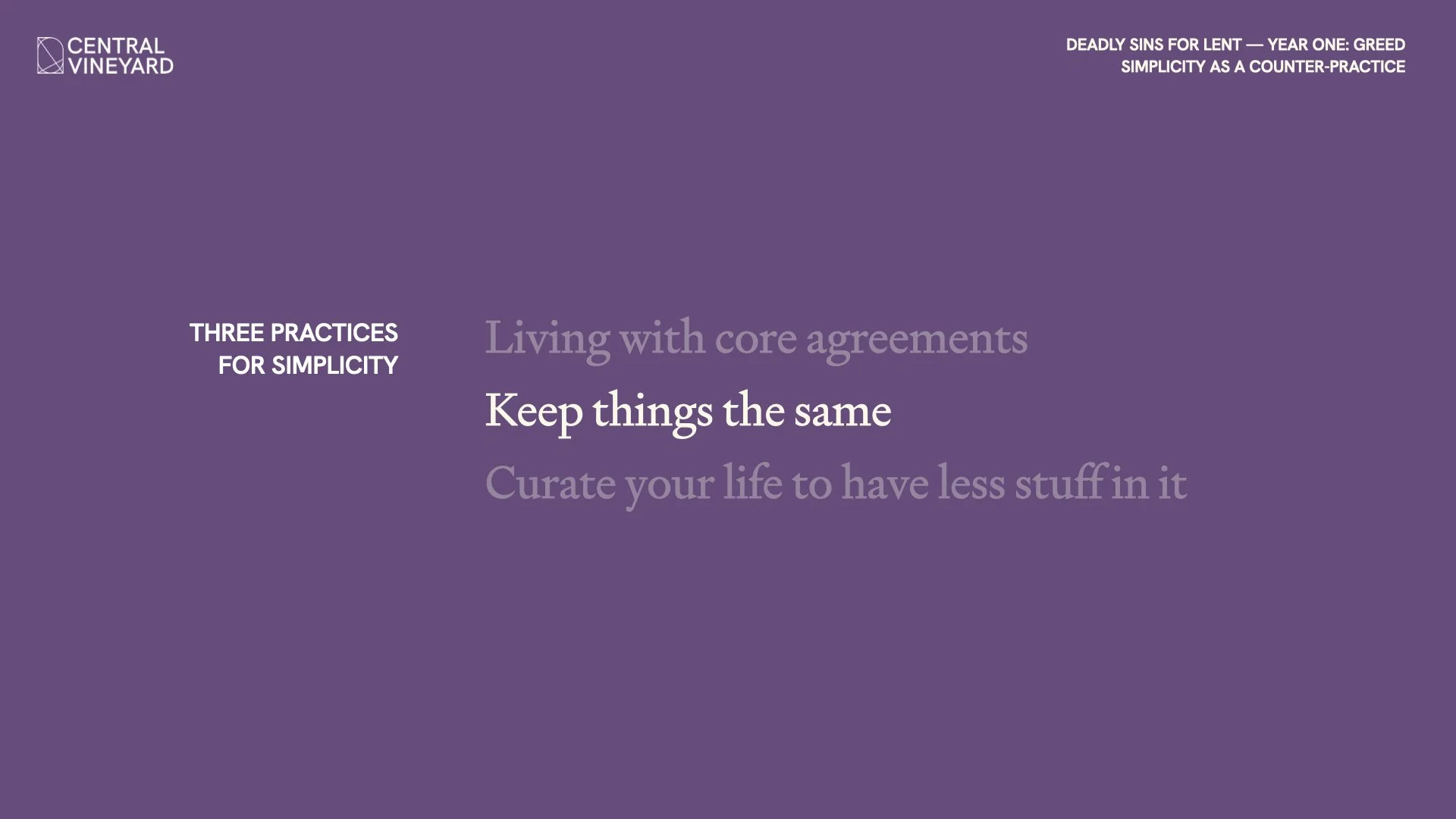 CENTRAL
VINEYARD

DEADLY SINS FOR LENT — YEAR ONE: GREED
SIMPLICITY AS A COUNTER-PRACTICE

THREE PRACTICES
FOR SIMPLICITY

Living with core agreements

Keep things the same

Curate your life to have less stuff in it